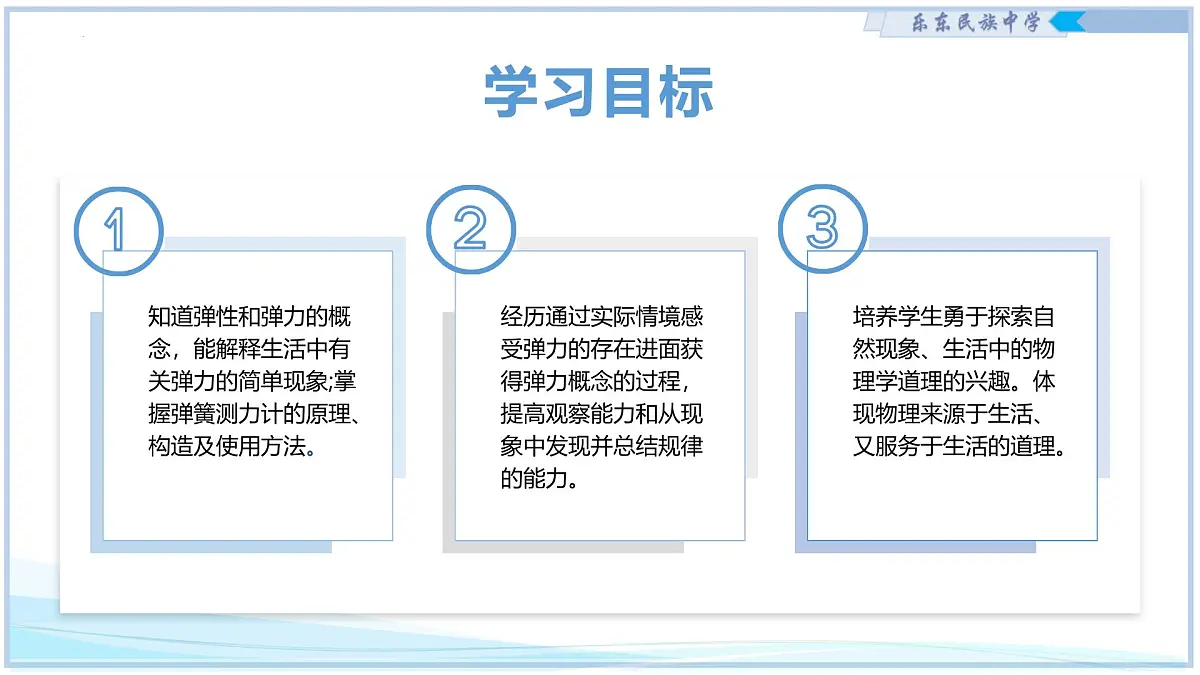 乐东民族中学

学习目标

1

知道弹性和弹力的概念，能解释生活中有关弹力的简单现象;掌握弹簧测力计的原理、构造及使用方法。

2

经历通过实际情境感受弹力的存在进面获得弹力概念的过程，提高观察能力和从现象中发现并总结规律的能力。

3

培养学生勇于探索自然现象、生活中的物理学道理的兴趣。体现物理来源于生活、又服务于生活的道理。